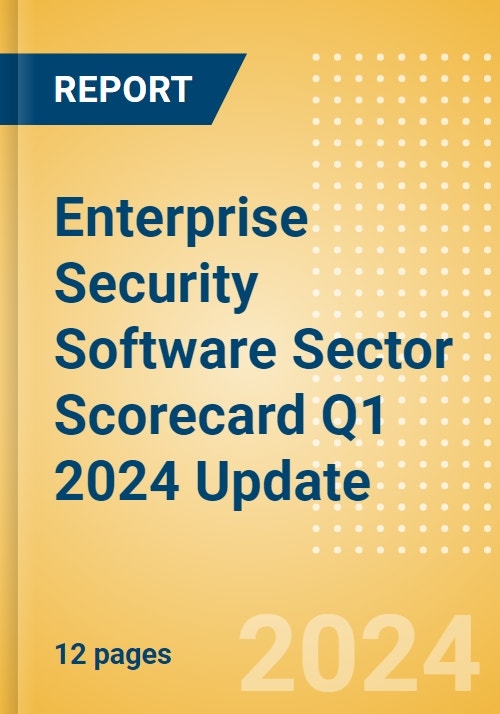 REPORT

Enterprise Security Software Sector Scorecard Q1 2024 Update

12 pages

2024